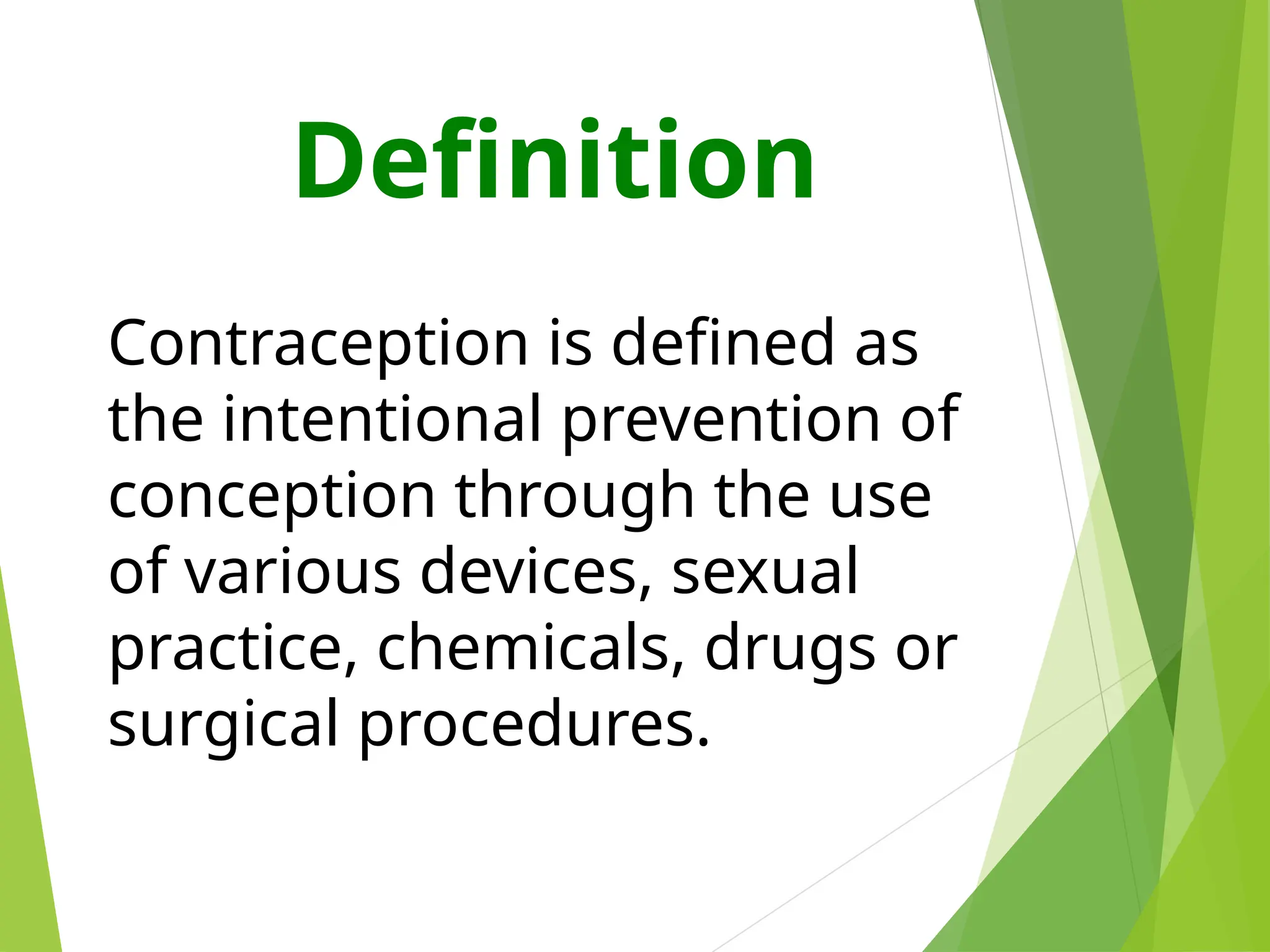 Definition

Contraception is defined as the intentional prevention of conception through the use of various devices, sexual practice, chemicals, drugs or surgical procedures.